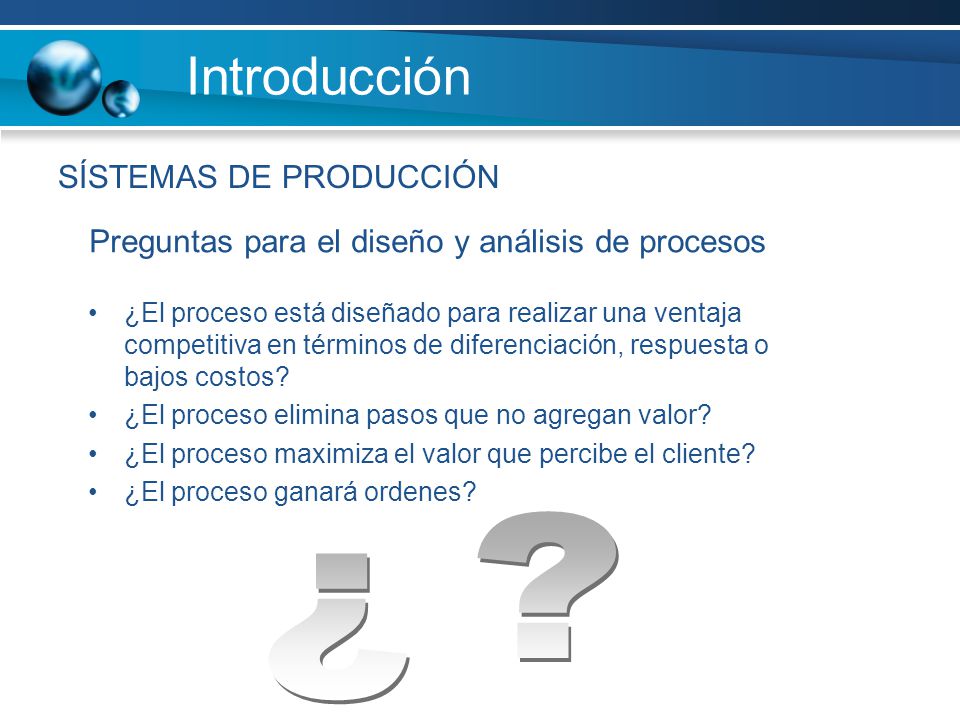 Introducción

SÍSTEMAS DE PRODUCCIÓN

Preguntas para el diseño y análisis de procesos

• ¿El proceso está diseñado para realizar una ventaja competitiva en términos de diferenciación, respuesta o bajos costos?
• ¿El proceso elimina pasos que no agregan valor?
• ¿El proceso maximiza el valor que percibe el cliente?
• ¿El proceso ganará ordenes?

¿ ?